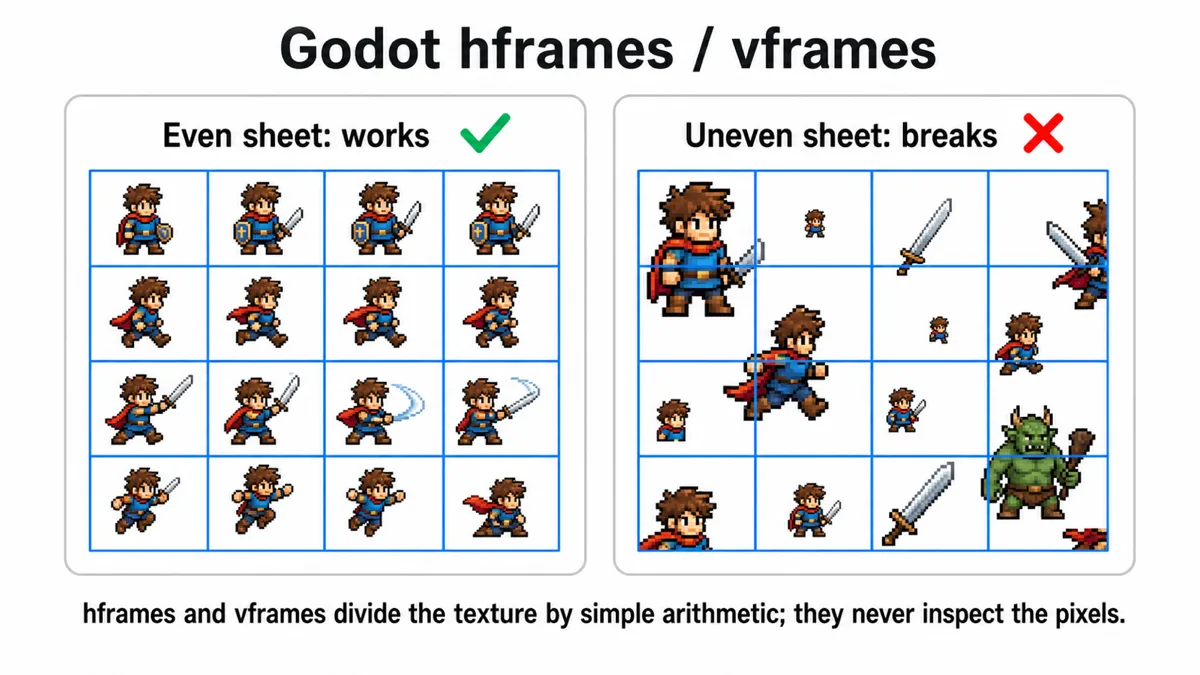 Godot hframes / vframes

Even sheet: works ✓

Uneven sheet: breaks ✗

hframes and vframes divide the texture by simple arithmetic; they never inspect the pixels.